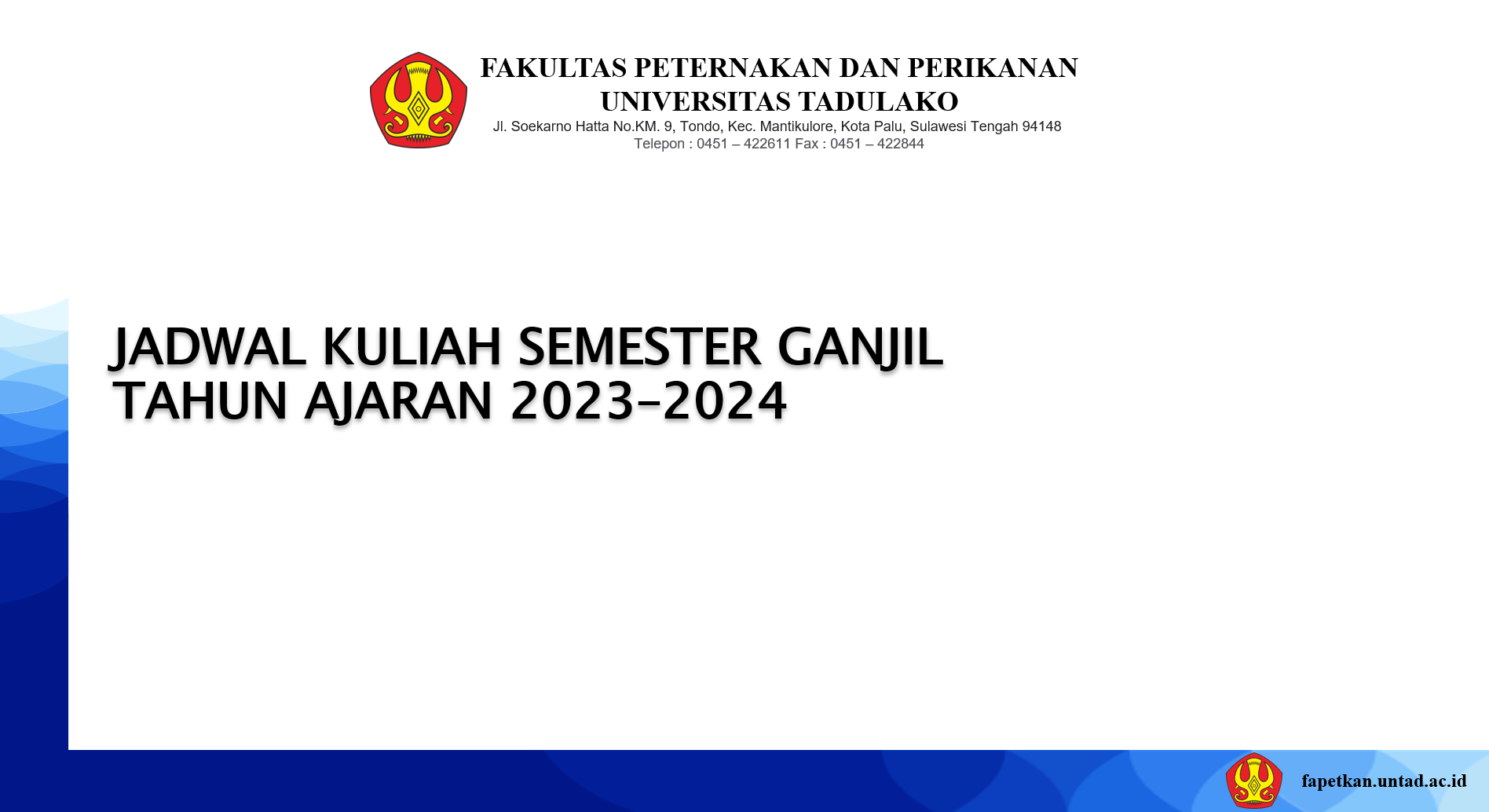 FAKULTAS PETERNAKAN DAN PERIKANAN
UNIVERSITAS TADULAKO
Jl. Soekarno Hatta No.KM. 9, Tondo, Kec. Mantikulore, Kota Palu, Sulawesi Tengah 94148
Telepon : 0451 – 422611 Fax : 0451 – 422844

JADWAL KULIAH SEMESTER GANJIL
TAHUN AJARAN 2023-2024

fapetkan.untad.ac.id